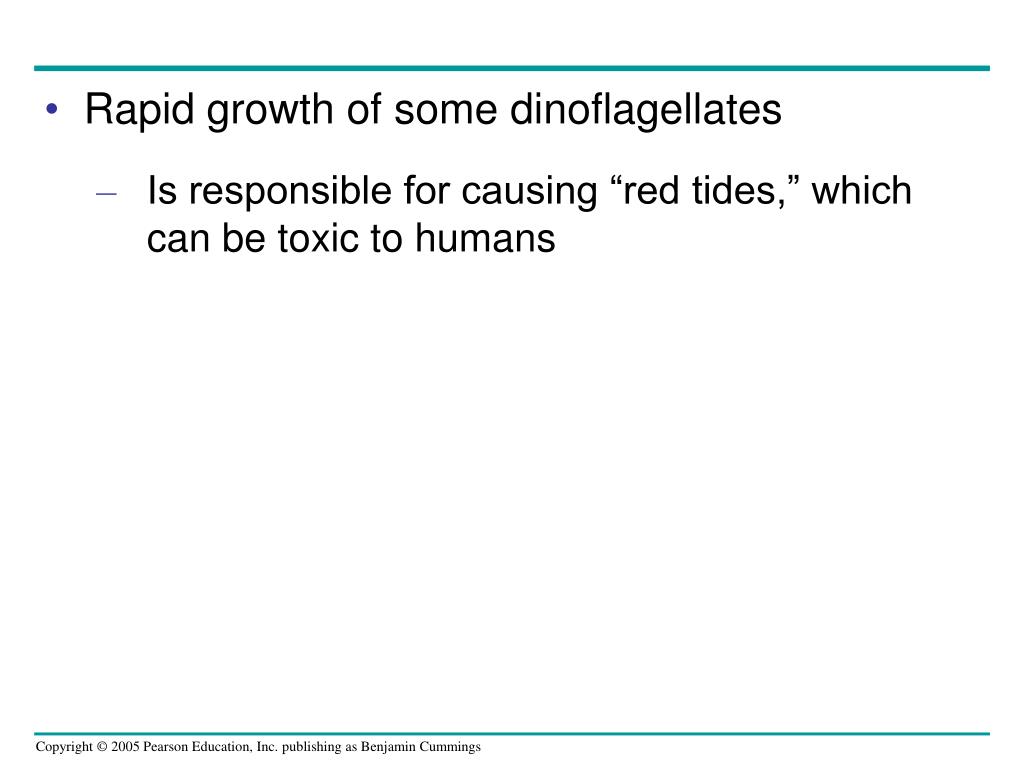 • Rapid growth of some dinoflagellates

– Is responsible for causing “red tides,” which can be toxic to humans

Copyright © 2005 Pearson Education, Inc. publishing as Benjamin Cummings